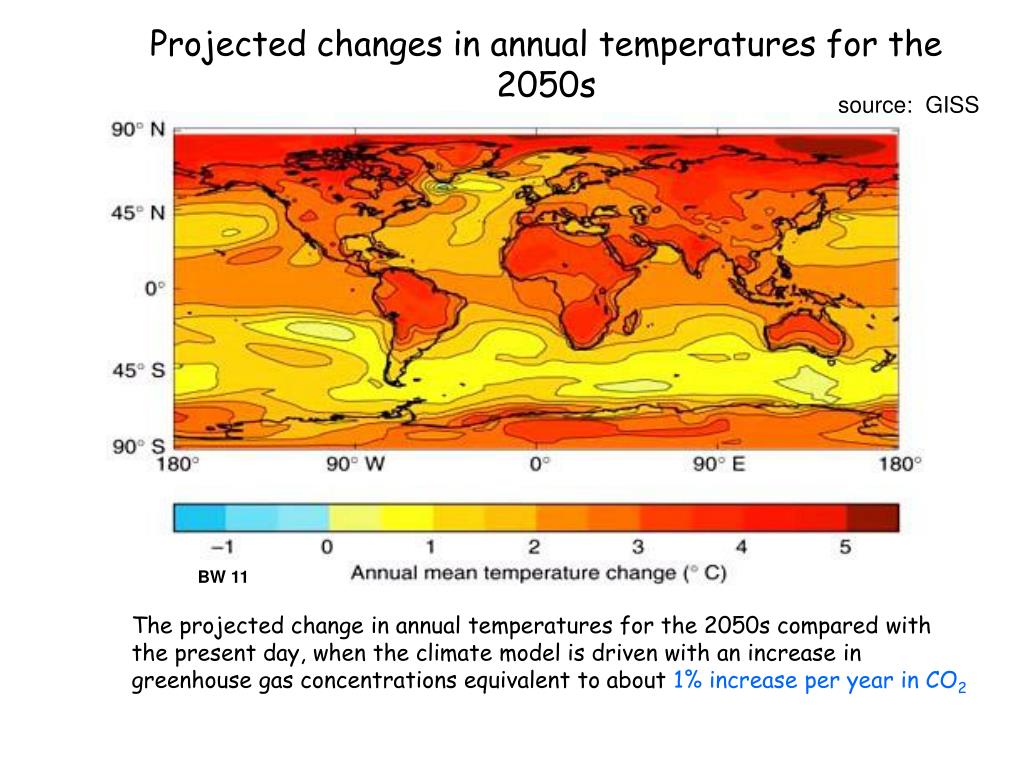 Projected changes in annual temperatures for the 2050s

source: GISS

90° N
45° N
0°
45° S
90° S
180°
90° W
0°
90° E
180°

−1
0
1
2
3
4
5
BW 11
Annual mean temperature change (° C)

The projected change in annual temperatures for the 2050s compared with the present day, when the climate model is driven with an increase in greenhouse gas concentrations equivalent to about 1% increase per year in $CO_2$